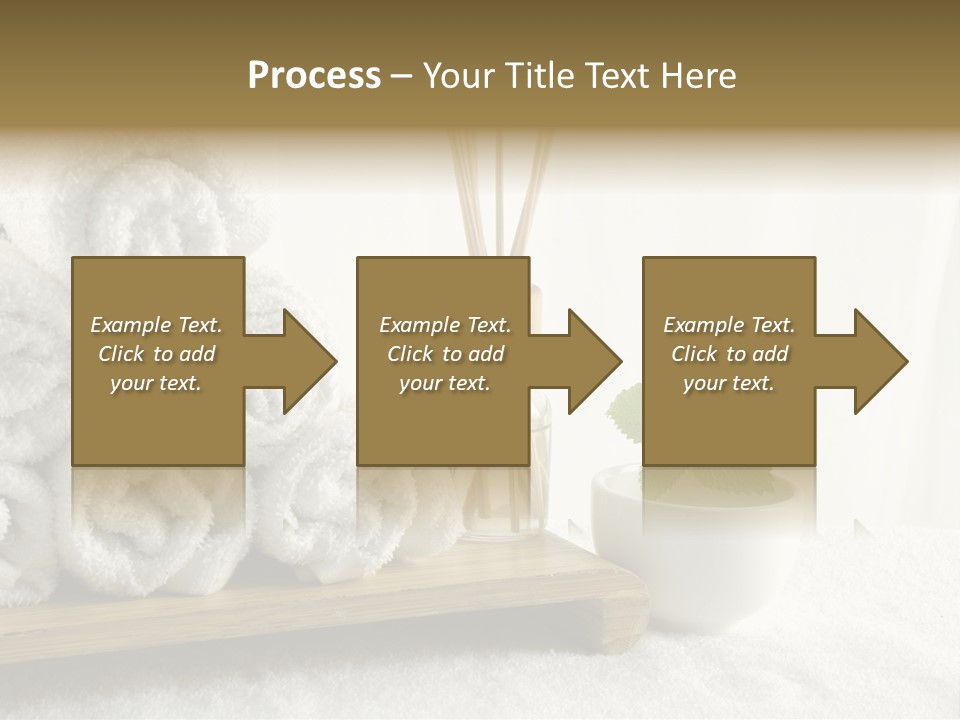 Process – Your Title Text Here

Example Text. Click to add your text.

Example Text. Click to add your text.

Example Text. Click to add your text.